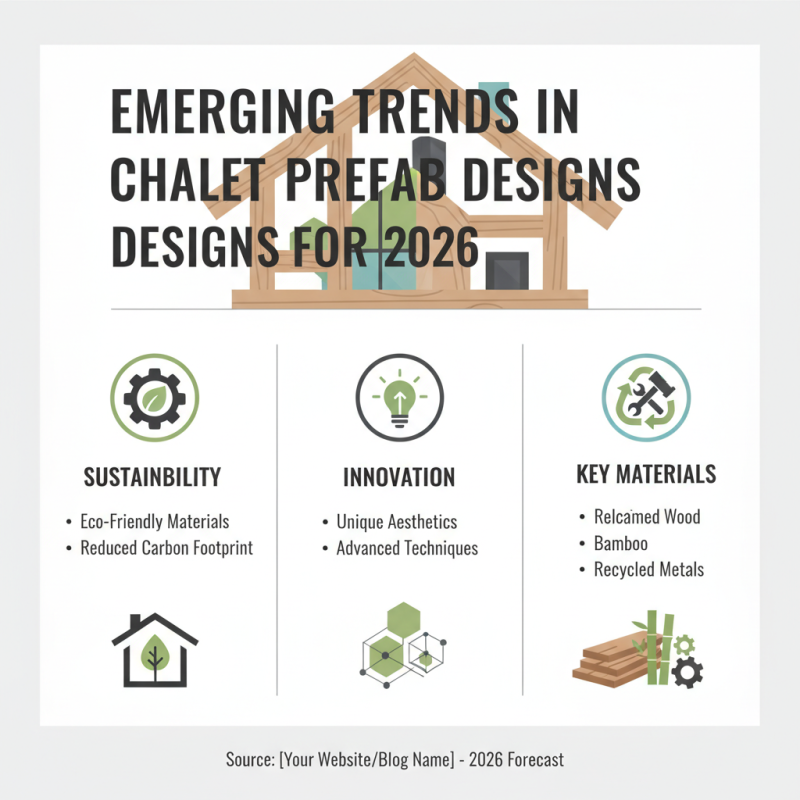 EMERGING TRENDS IN CHALET PREFAB DESIGNS DESIGNS FOR 2026

SUSTAINBILITY

• Eco-Friendly Materials
• Reduced Carbon Footprint

INNOVATION

• Unique Aesthetics
• Advanced Techniques

KEY MATERIALS

• Relcamed Wood
• Bamboo
• Recycled Metals

Source: [Your Website/Blog Name] - 2026 Forecast